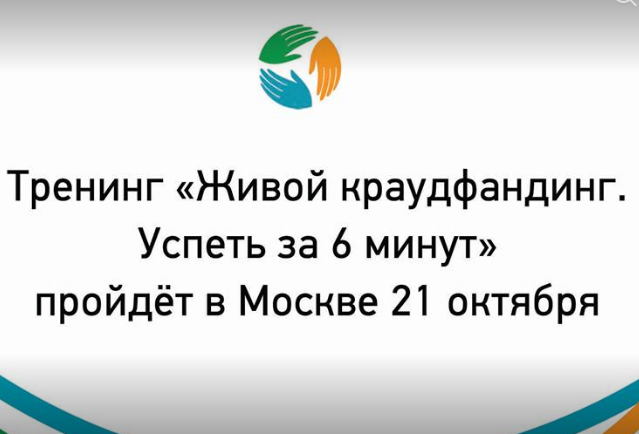 Тренинг «Живой краудфандинг. Успеть за 6 минут» пройдёт в Москве 21 октября